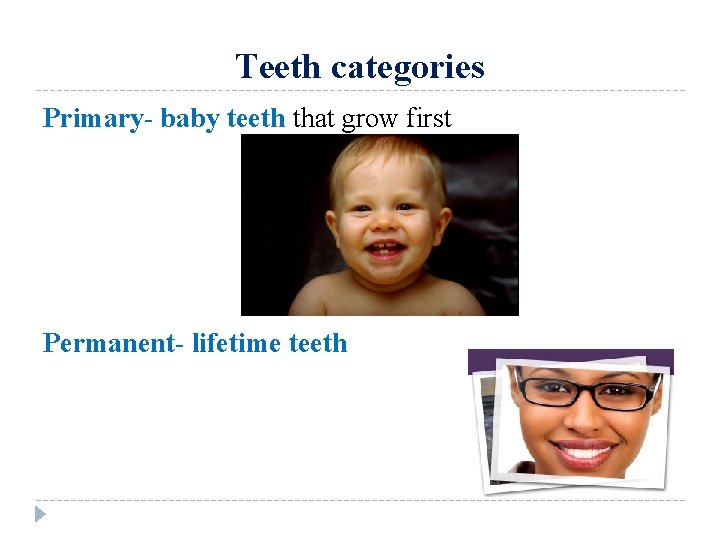 Teeth categories

Primary- baby teeth that grow first

Permanent- lifetime teeth